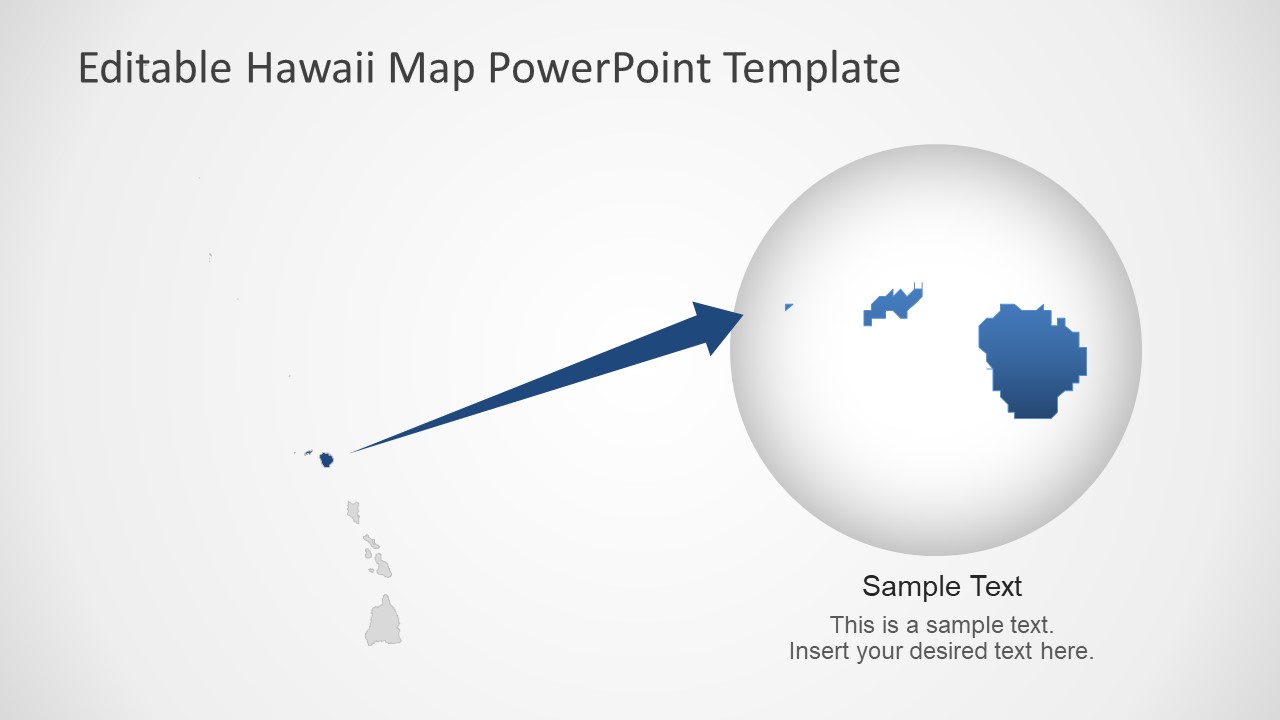 Editable Hawaii Map PowerPoint Template

Sample Text

This is a sample text.
Insert your desired text here.